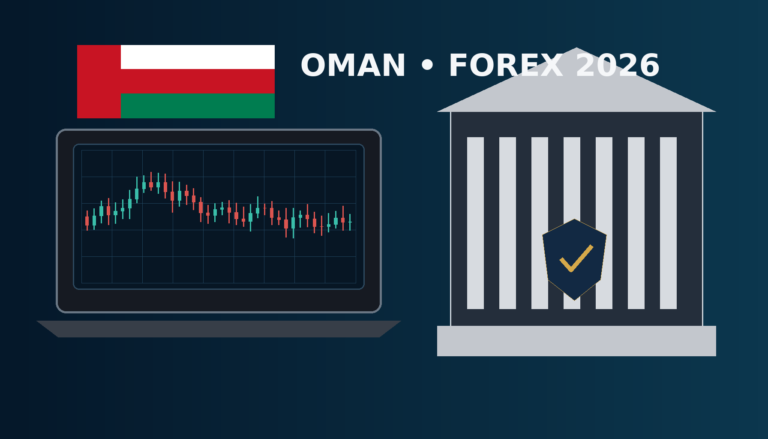 OMAN • FOREX 2026